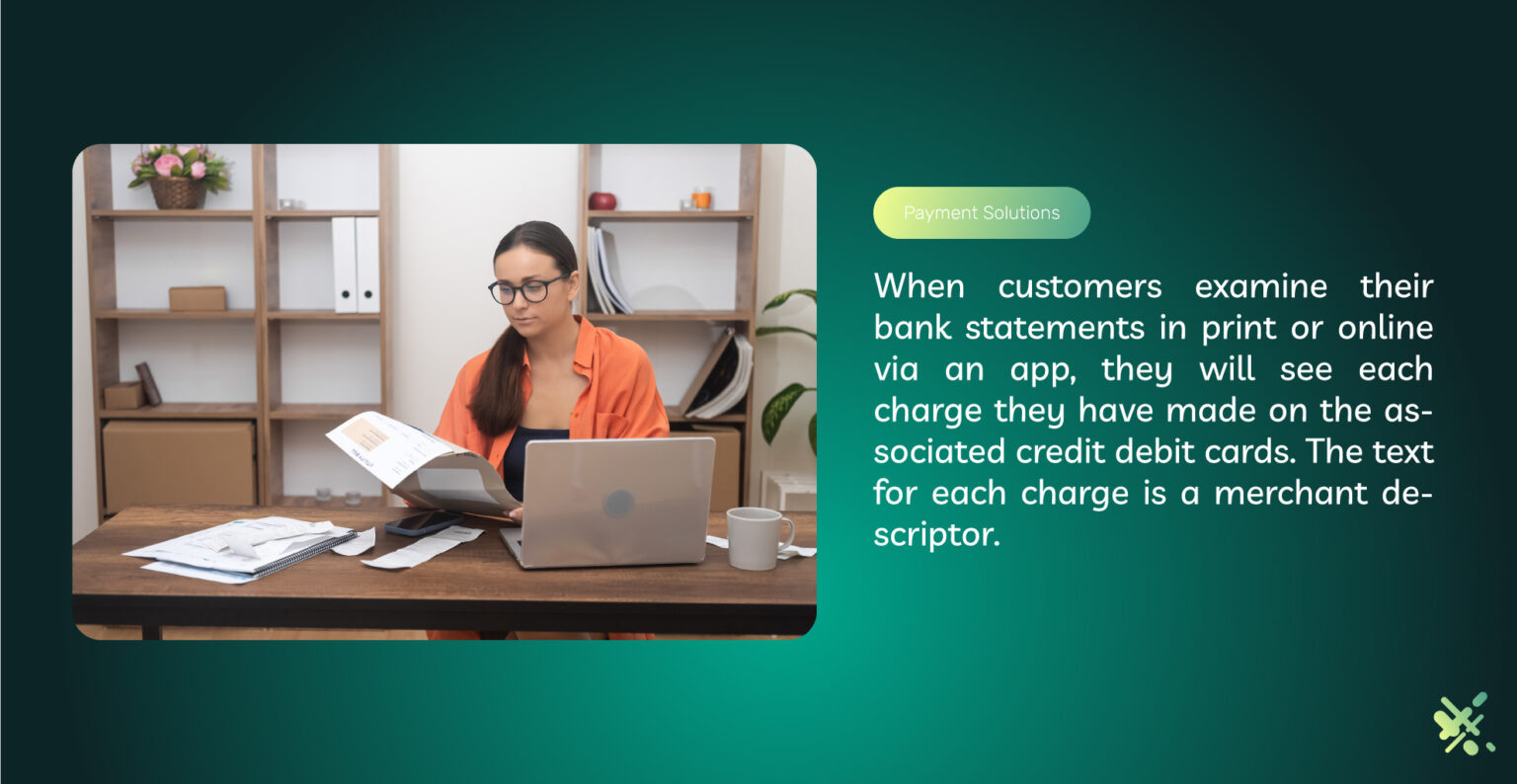 Payment Solutions

When customers examine their bank statements in print or online via an app, they will see each charge they have made on the associated credit debit cards. The text for each charge is a merchant descriptor.